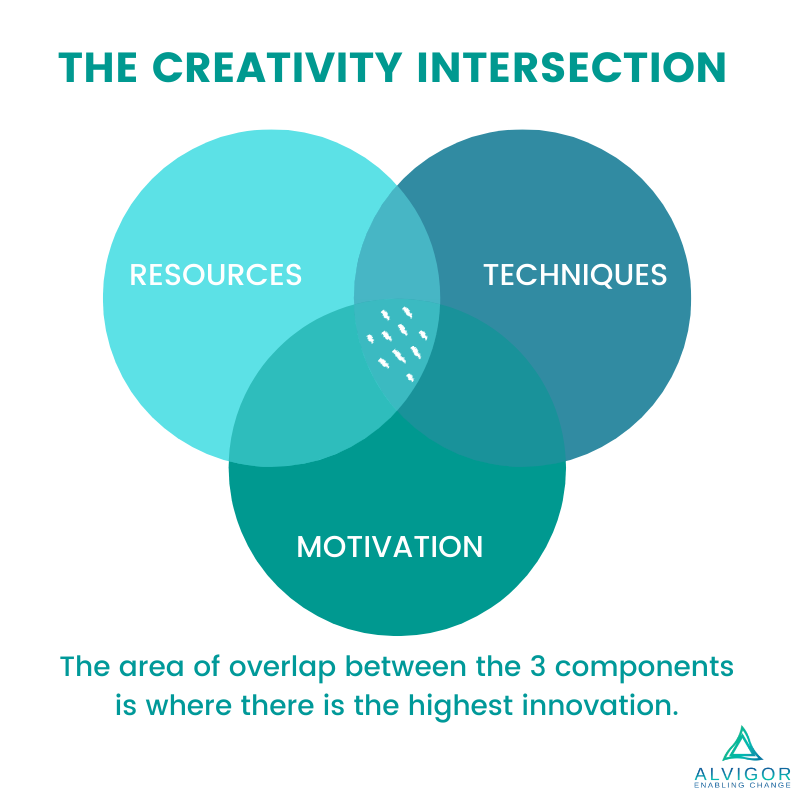 THE CREATIVITY INTERSECTION

RESOURCES

TECHNIQUES

MOTIVATION

The area of overlap between the 3 components is where there is the highest innovation.

ALVIGOR
ENABLING CHANGE